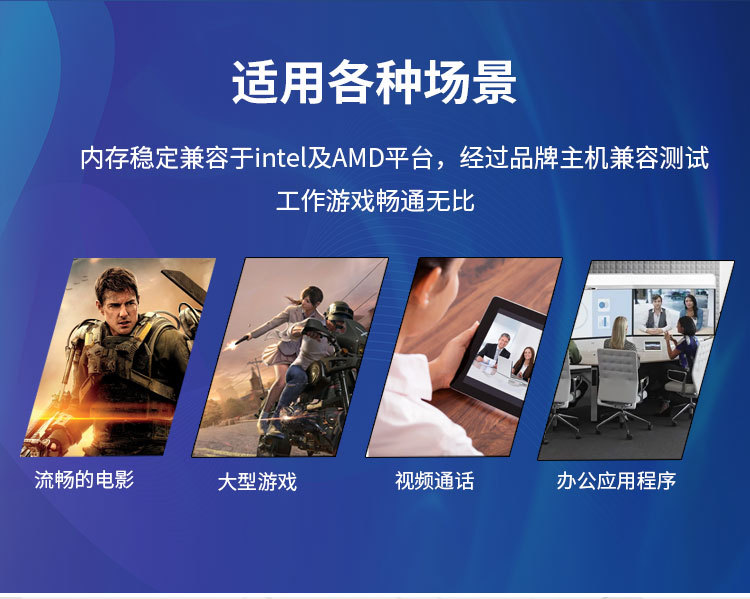 适用各种场景

内存稳定兼容于intel及AMD平台，经过品牌主机兼容测试
工作游戏畅通无比

流畅的电影

大型游戏

视频通话

办公应用程序